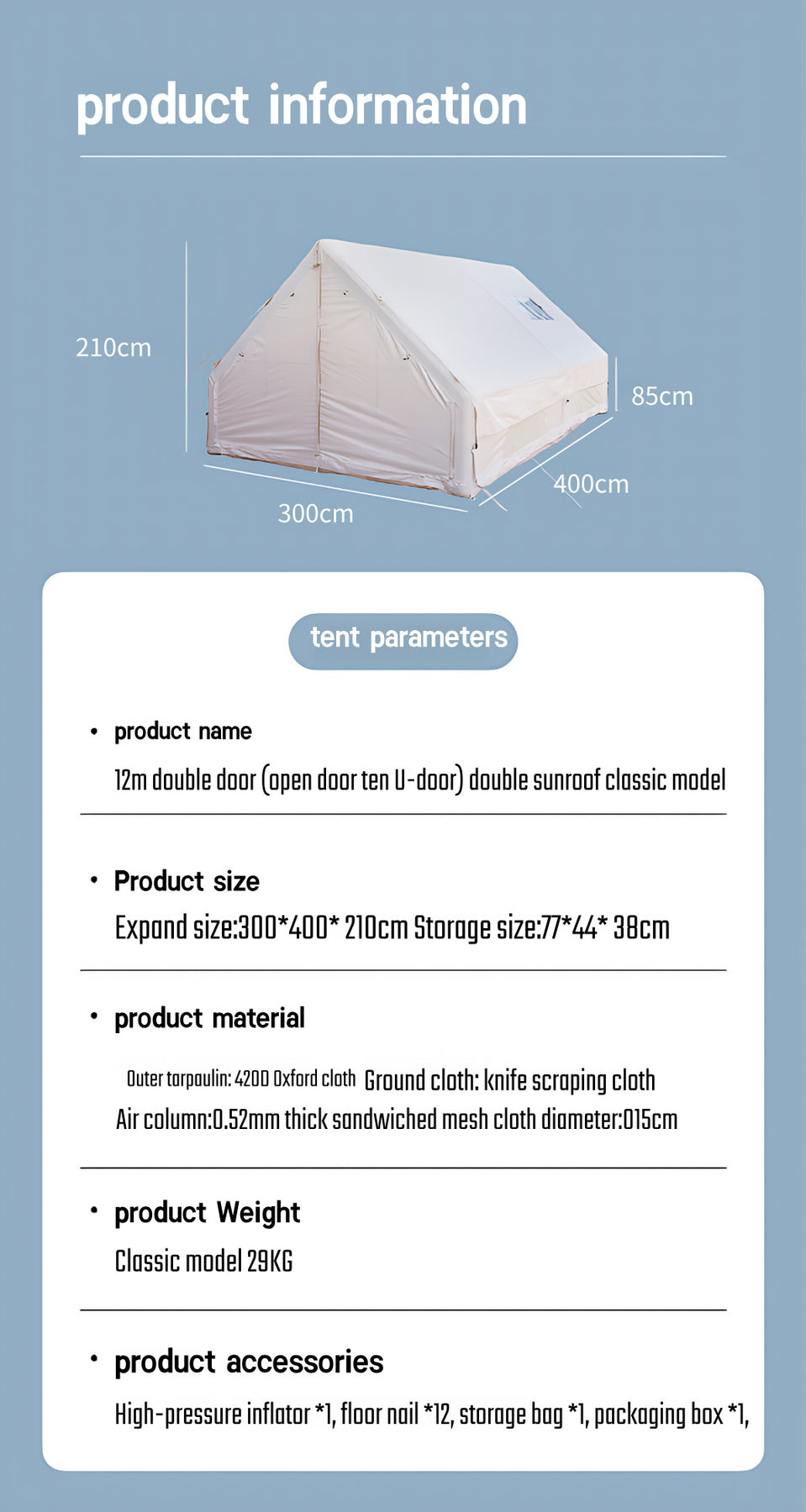 product information

210cm

85cm

400cm

300cm

tent parameters

• product name

12m double door (open door ten U-door) double sunroof classic model

• Product size

Expand size:300*400* 210cm Storage size:77*44* 38cm

• product material

Outer tarpaulin: 420D Oxford cloth Ground cloth: knife scraping cloth

Air column:0.52mm thick sandwiched mesh cloth diameter:015cm

• product Weight

Classic model 29KG

• product accessories

High-pressure inflator *1, floor nail *12, storage bag *1, packaging box *1,